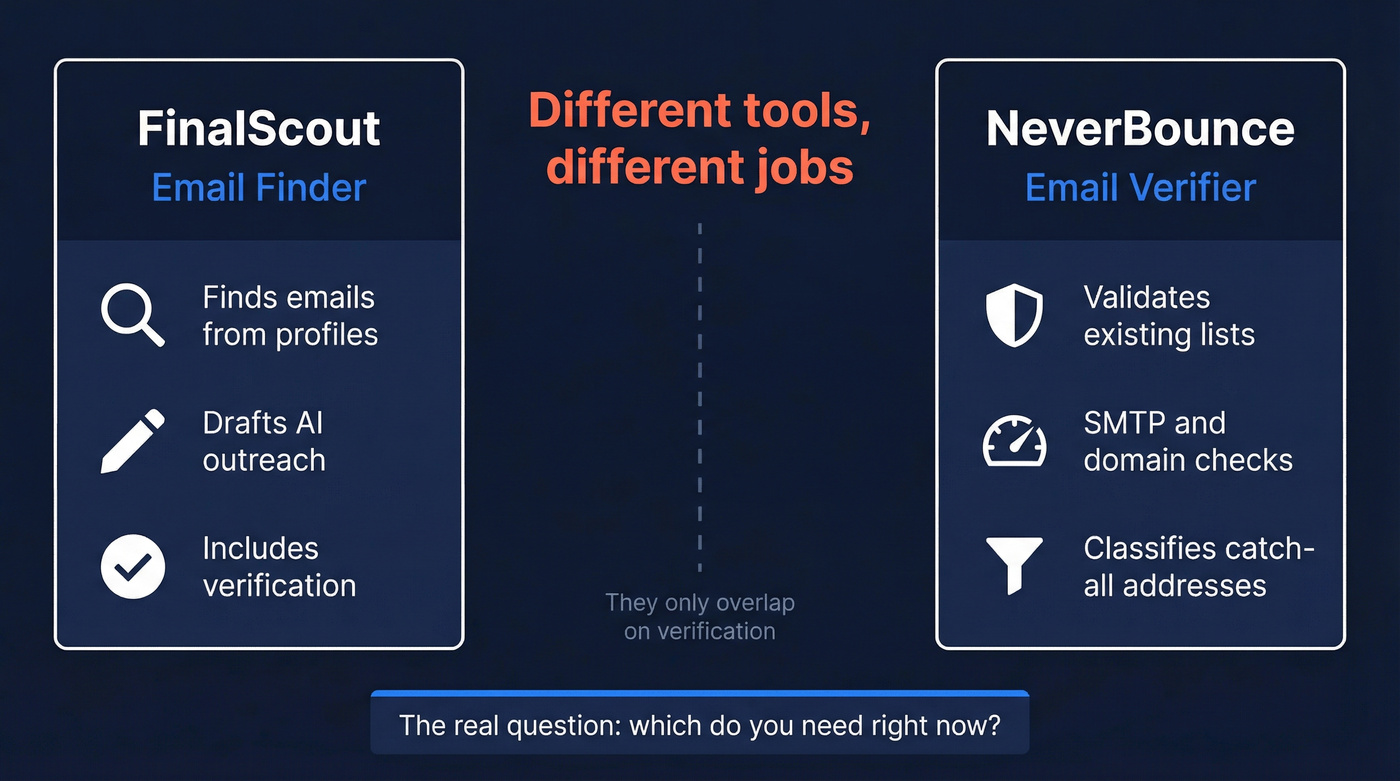 FinalScout
Email Finder

Finds emails from profiles

Drafts AI outreach

Includes verification

Different tools, different jobs

They only overlap on verification

NeverBounce
Email Verifier

Validates existing lists

SMTP and domain checks

Classifies catch-all addresses

The real question: which do you need right now?